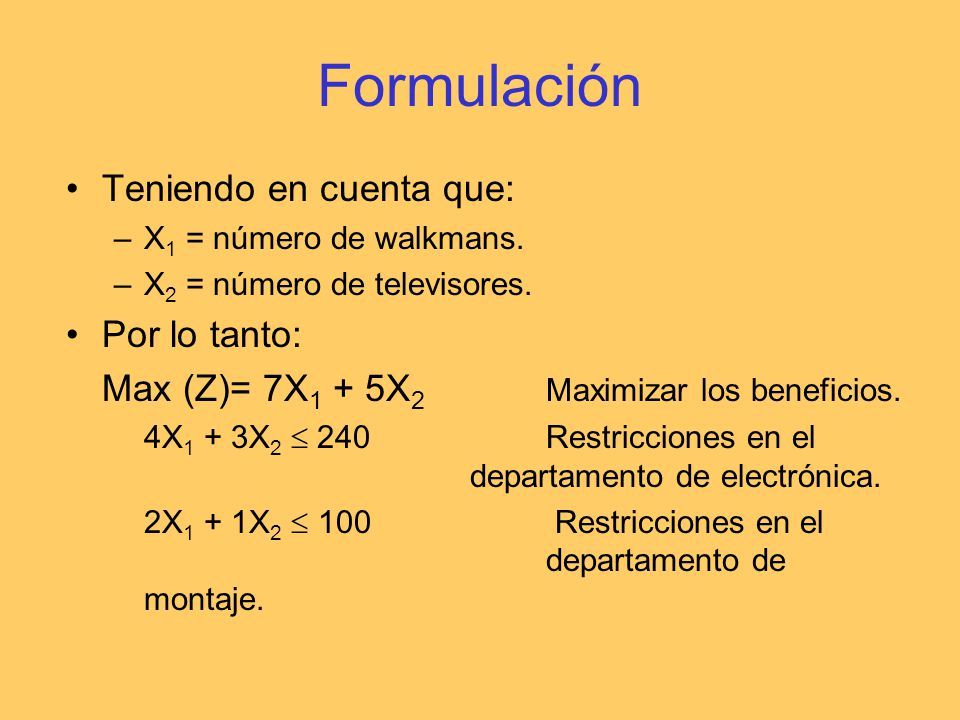 Formulación

• Teniendo en cuenta que:
– $X_1$ = número de walkmans.
– $X_2$ = número de televisores.

• Por lo tanto:
Max (Z)= $7X_1 + 5X_2$ Maximizar los beneficios.
$4X_1 + 3X_2 \leq 240$ Restricciones en el departamento de electrónica.
$2X_1 + 1X_2 \leq 100$ Restricciones en el departamento de montaje.